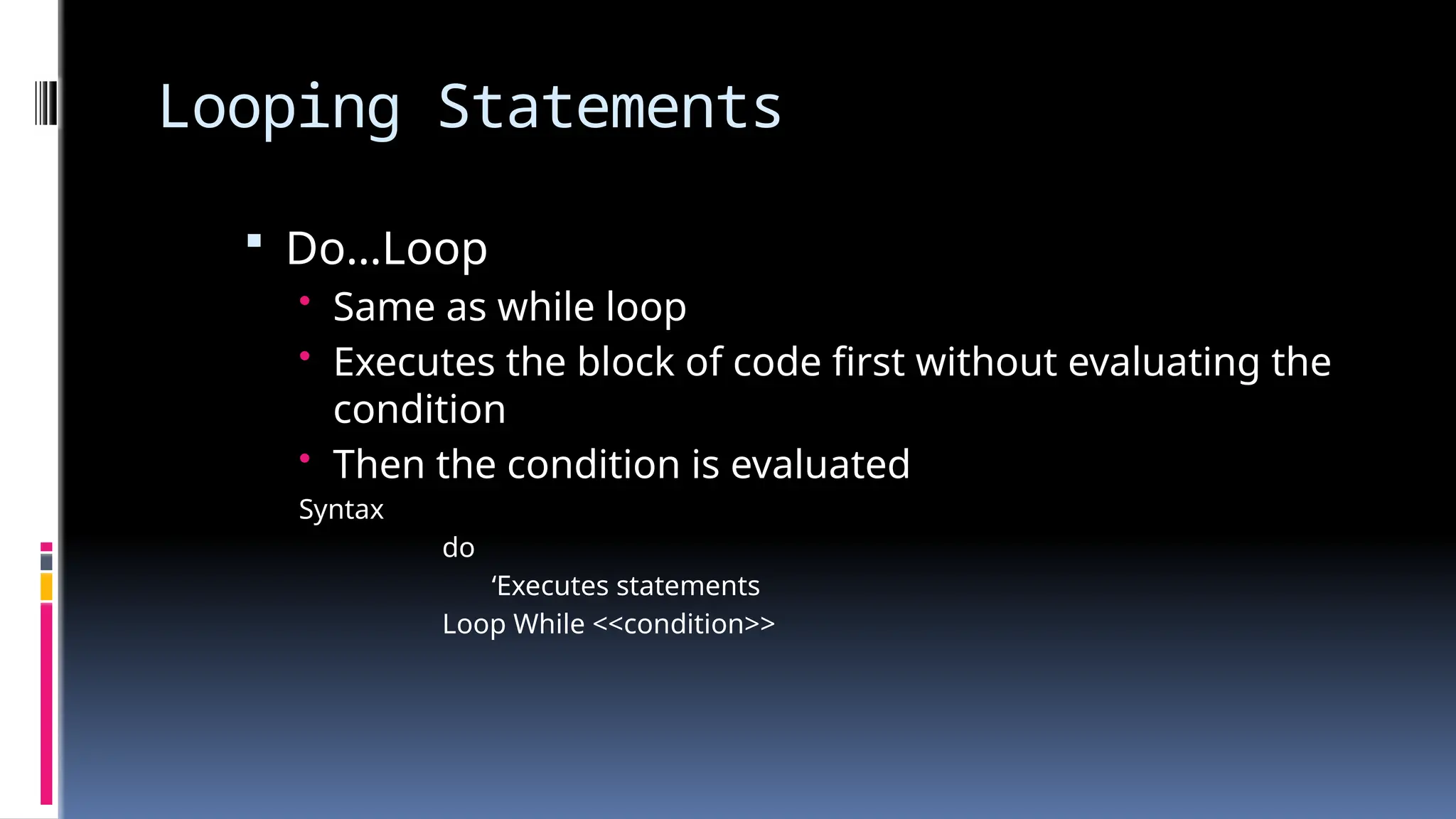 Looping Statements

▪ Do...Loop
• Same as while loop
• Executes the block of code first without evaluating the condition
• Then the condition is evaluated

Syntax
do
‘Executes statements
Loop While <<condition>>